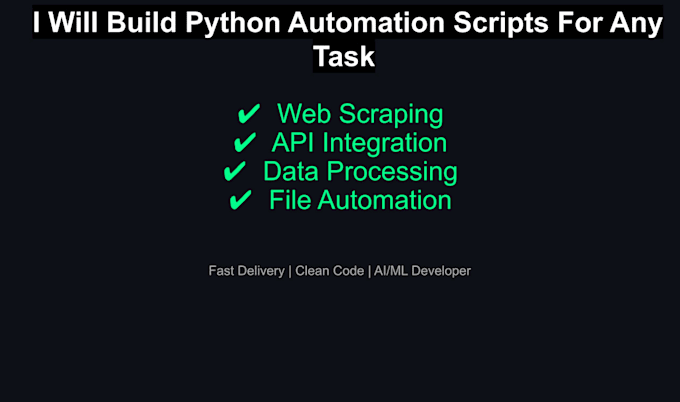 I Will Build Python Automation Scripts For Any Task

✔ Web Scraping
✔ API Integration
✔ Data Processing
✔ File Automation

Fast Delivery | Clean Code | AI/ML Developer